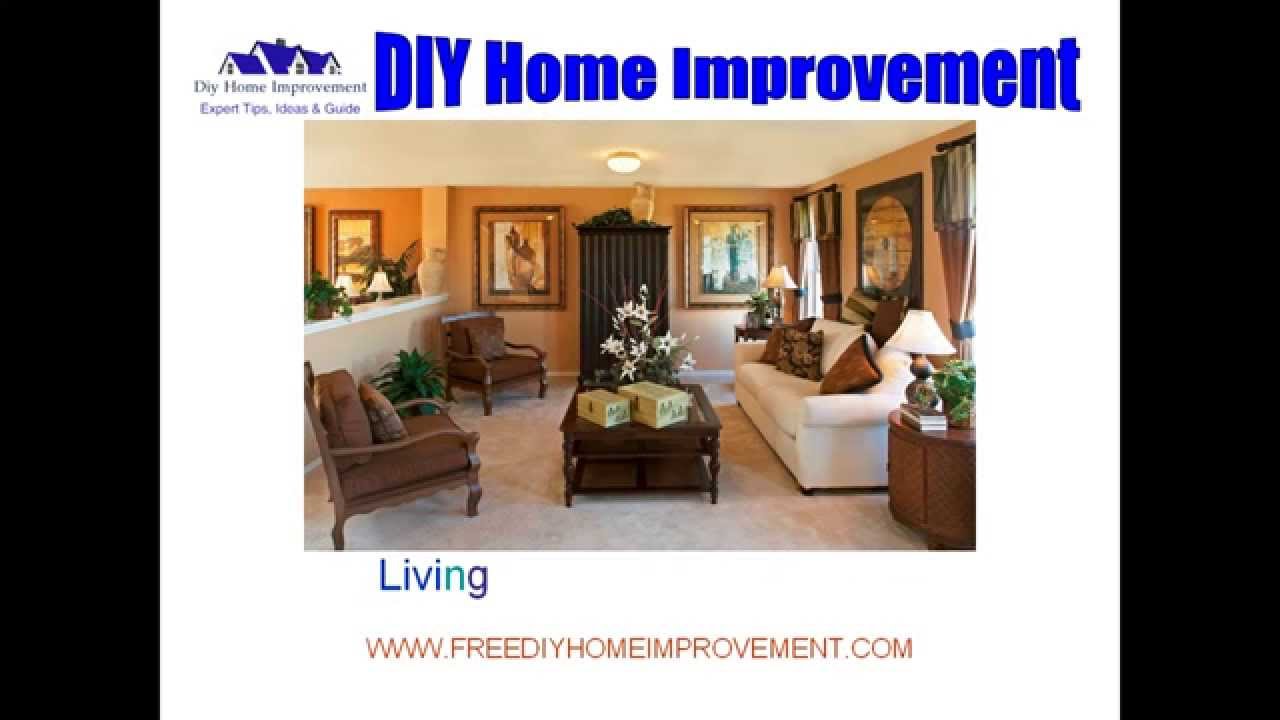 Diy Home Improvement
Expert Tips, Ideas & Guide

DIY Home Improvement

Living

WWW.FREEDIYHOMEIMPROVEMENT.COM